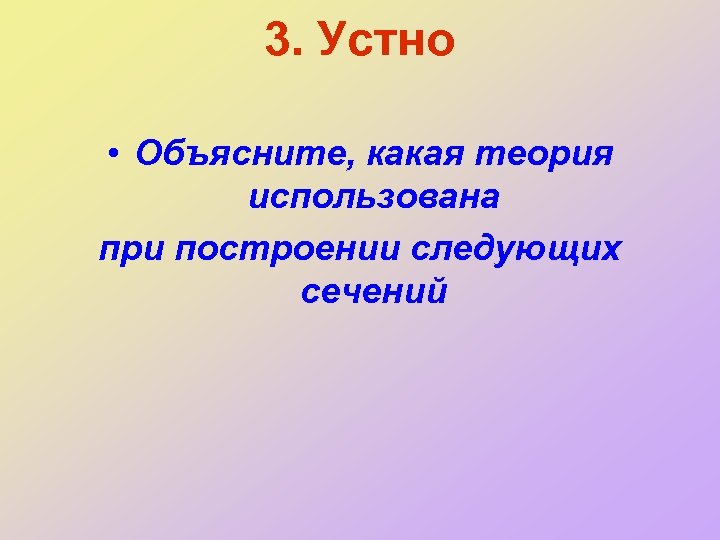 3. Устно

• Объясните, какая теория использована

при построении следующих сечений